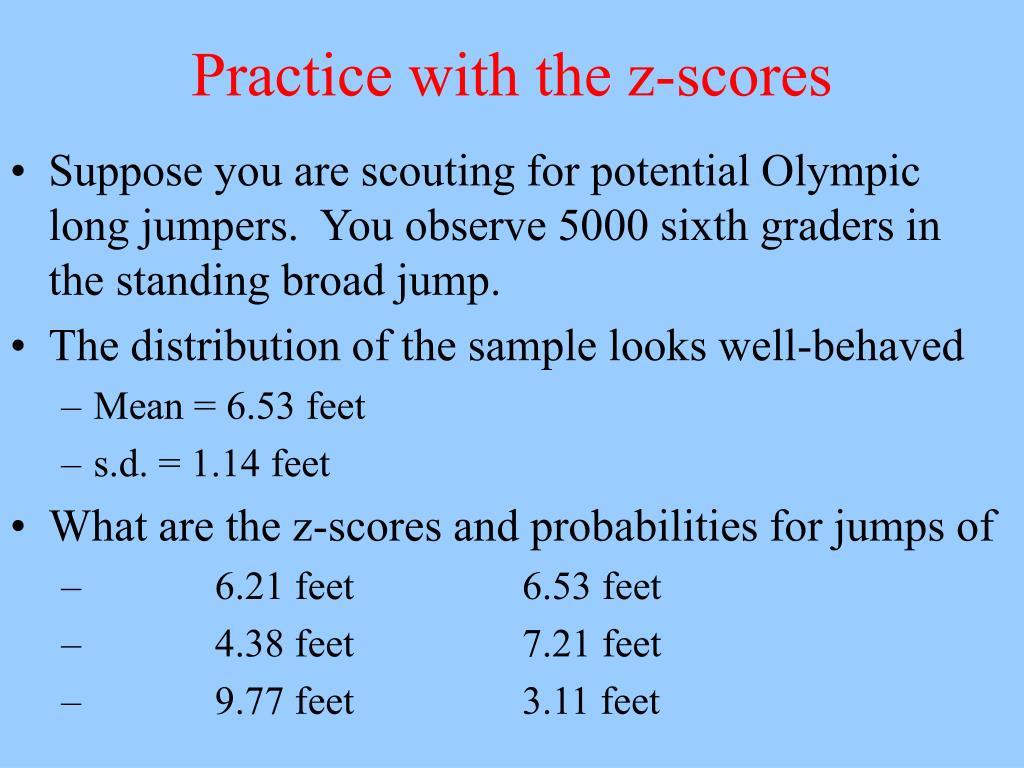 Practice with the z-scores

• Suppose you are scouting for potential Olympic long jumpers. You observe 5000 sixth graders in the standing broad jump.
• The distribution of the sample looks well-behaved
– Mean = 6.53 feet
– s.d. = 1.14 feet
• What are the z-scores and probabilities for jumps of
– 6.21 feet 6.53 feet
– 4.38 feet 7.21 feet
– 9.77 feet 3.11 feet